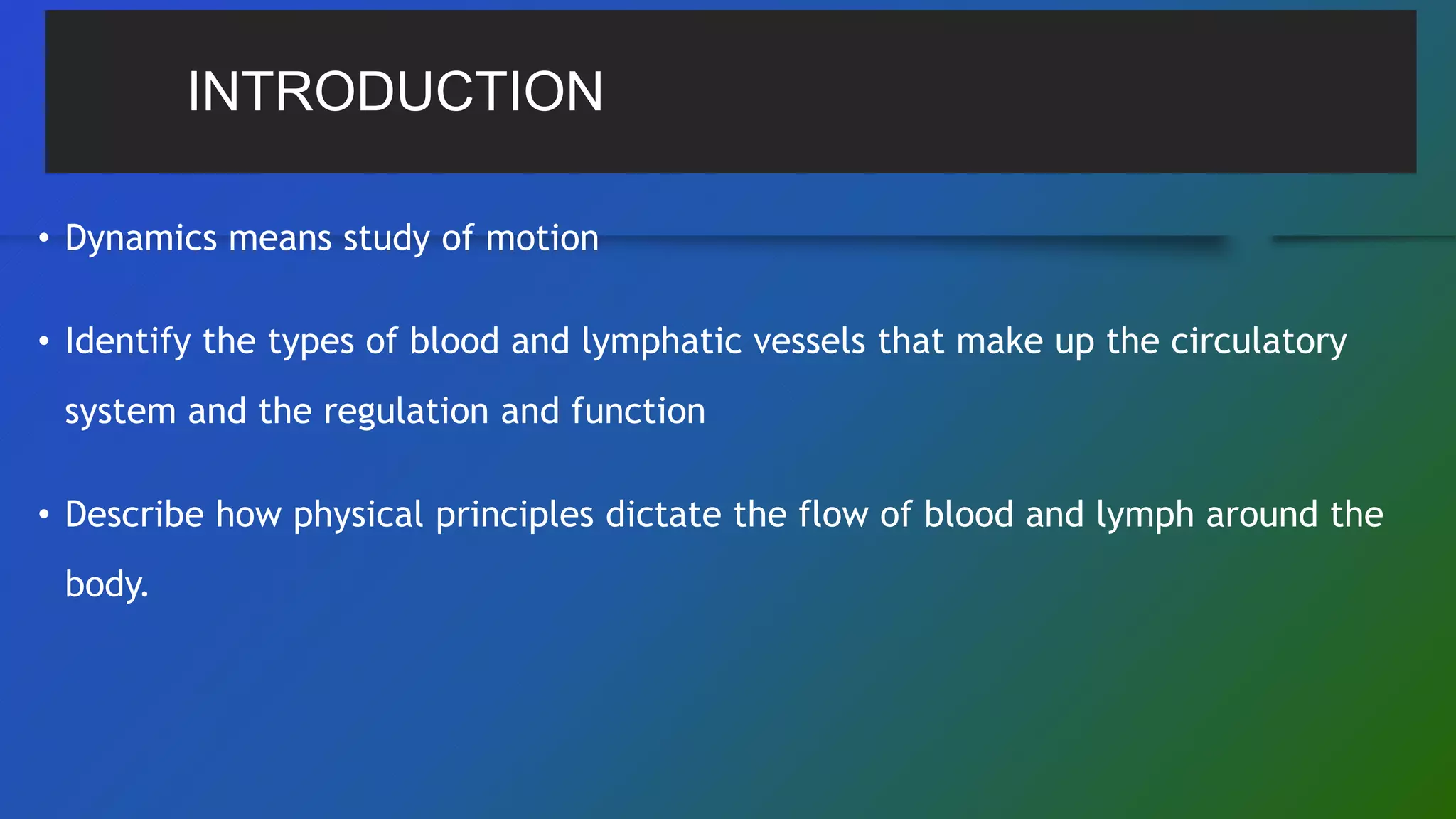 INTRODUCTION

• Dynamics means study of motion

• Identify the types of blood and lymphatic vessels that make up the circulatory system and the regulation and function

• Describe how physical principles dictate the flow of blood and lymph around the body.